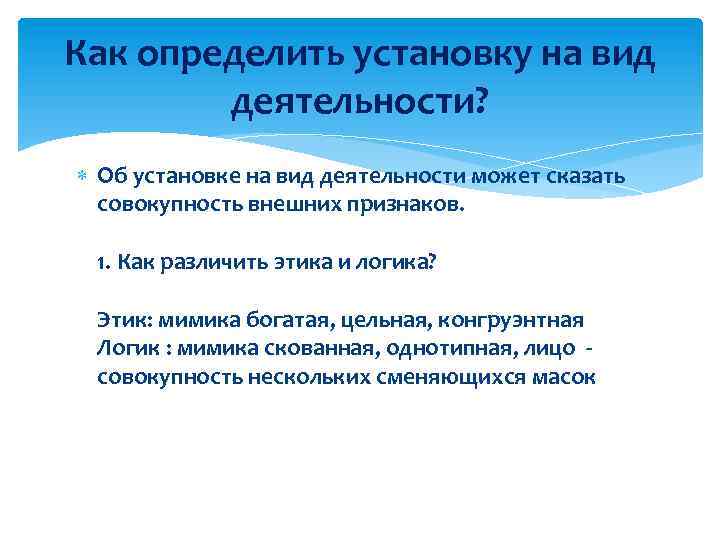 Как определить установку на вид деятельности?

Об установке на вид деятельности может сказать совокупность внешних признаков.

1. Как различить этика и логика?

Этик: мимика богатая, цельная, конгруэнтная
Логик : мимика скованная, однотипная, лицо - совокупность нескольких сменяющихся масок